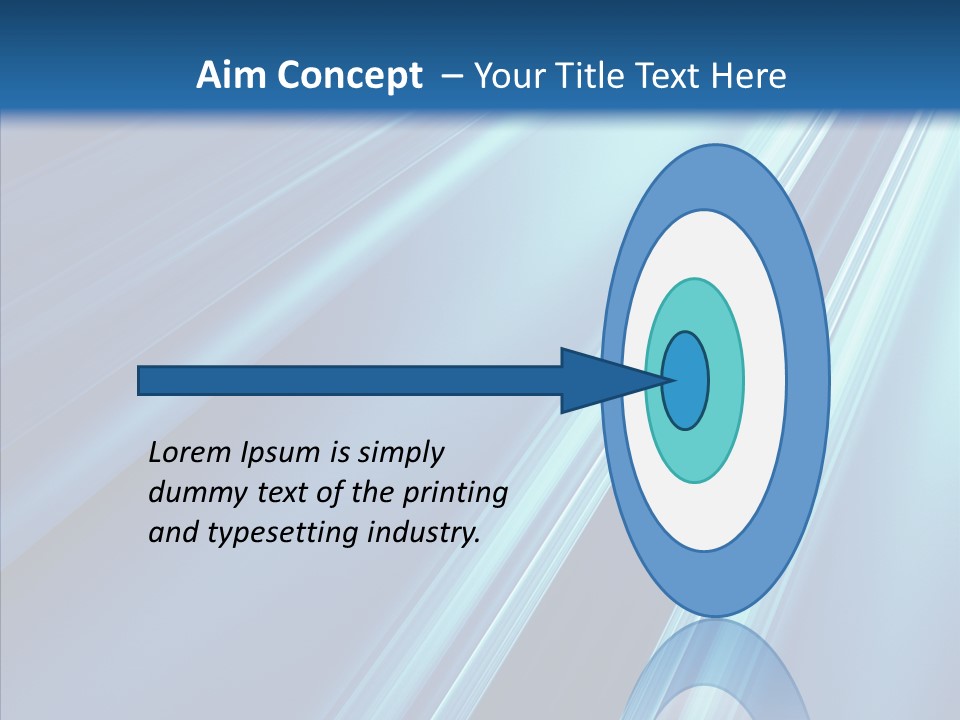 Aim Concept – Your Title Text Here

Lorem Ipsum is simply dummy text of the printing and typesetting industry.